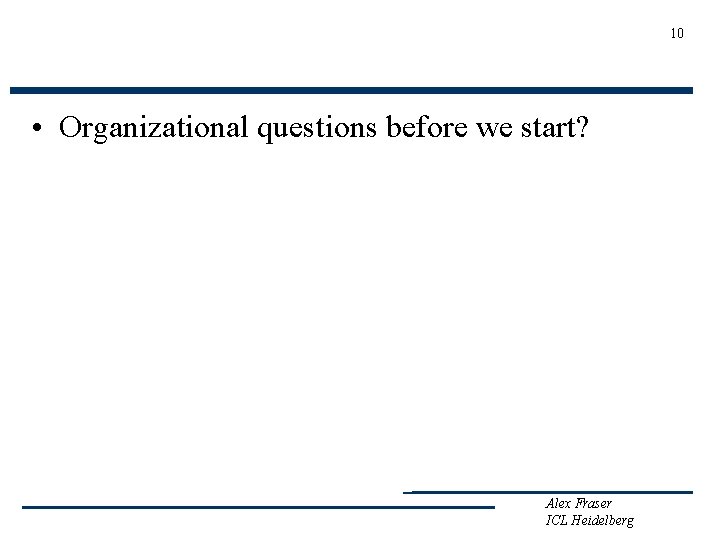 10

• Organizational questions before we start?

Alex Fraser
ICL Heidelberg